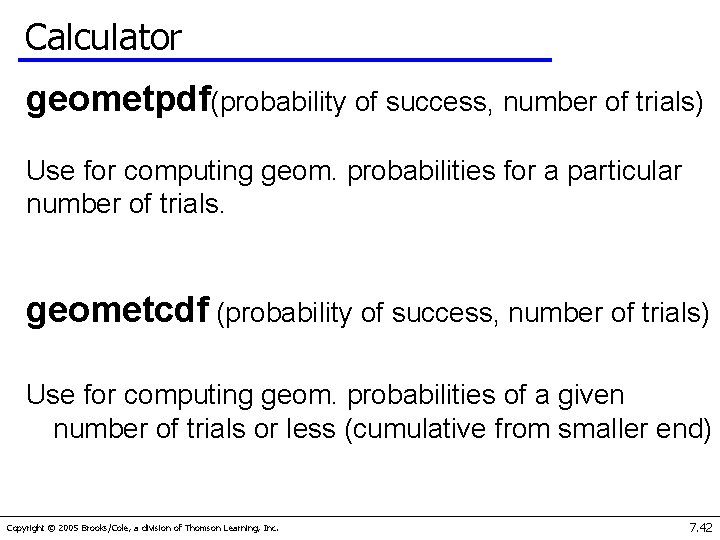 Calculator

geometpdf(probability of success, number of trials)

Use for computing geom. probabilities for a particular number of trials.

geometcdf (probability of success, number of trials)

Use for computing geom. probabilities of a given number of trials or less (cumulative from smaller end)

Copyright © 2005 Brooks/Cole, a division of Thomson Learning, Inc.

7.42